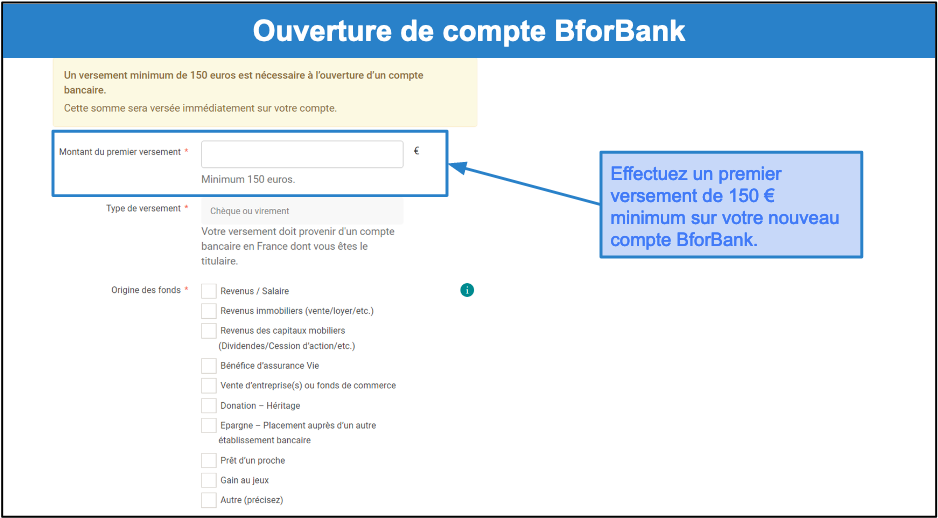 Ouverture de compte BforBank

Un versement minimum de 150 euros est nécessaire à l'ouverture d'un compte bancaire.

Cette somme sera versée immédiatement sur votre compte.

Montant du premier versement *

€

Minimum 150 euros.

Effectuez un premier versement de 150 € minimum sur votre nouveau compte BforBank.

Type de versement *

Chèque ou virement

Votre versement doit provenir d'un compte bancaire en France dont vous êtes le titulaire.

Origine des fonds *

i

Revenus / Salaire

Revenus immobiliers (vente/loyer/etc.)

Revenus des capitaux mobiliers (Dividendes/Cession d'action/etc.)

Bénéfice d'assurance Vie

Vente d'entreprise(s) ou fonds de commerce

Donation – Héritage

Epargne – Placement auprès d'un autre établissement bancaire

Prêt d'un proche

Gain au jeux

Autre (précisez)